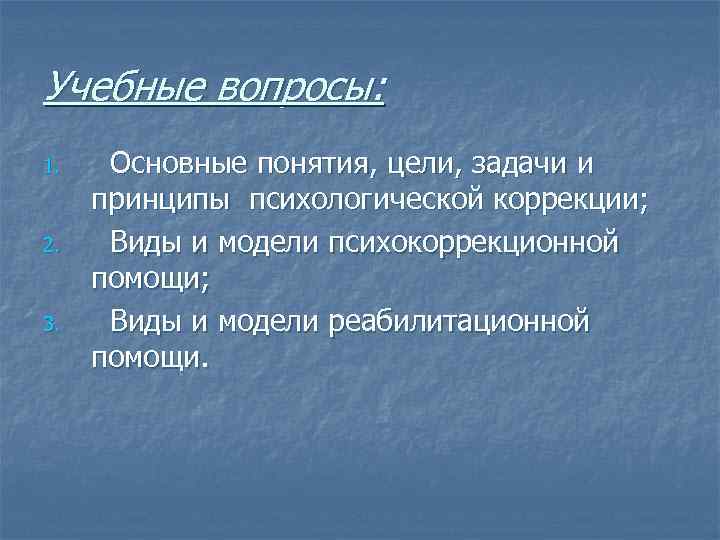 Учебные вопросы:

1. Основные понятия, цели, задачи и принципы психологической коррекции;
2. Виды и модели психокоррекционной помощи;
3. Виды и модели реабилитационной помощи.